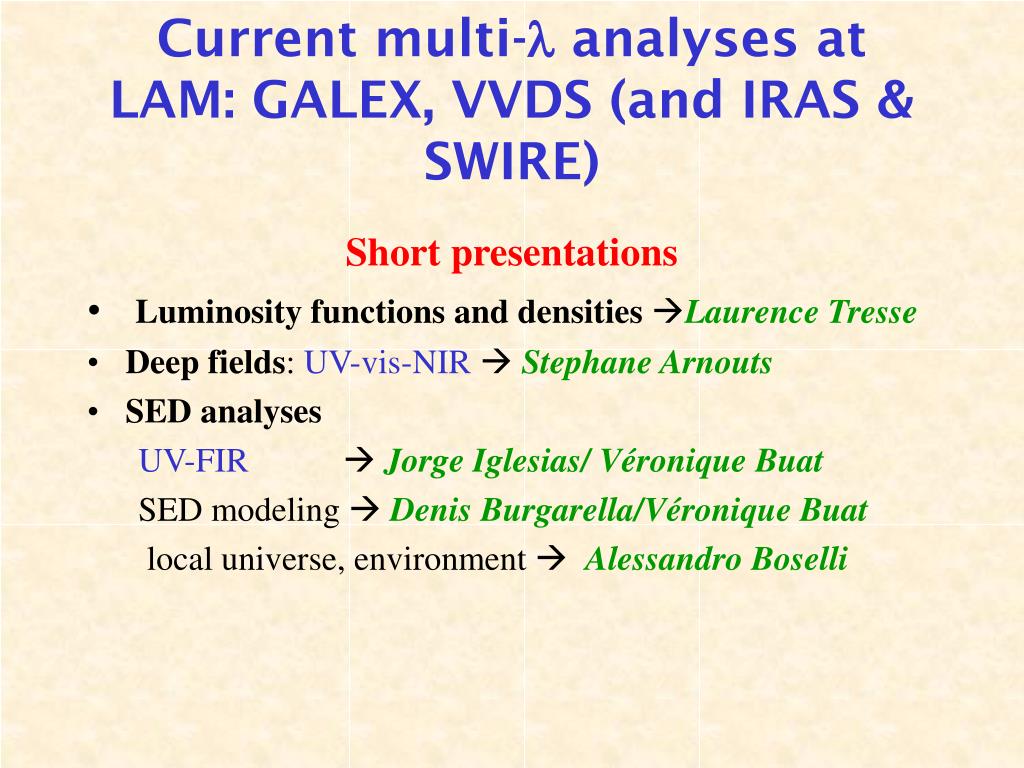 Current multi-$\lambda$ analyses at LAM: GALEX, VVDS (and IRAS & SWIRE)

Short presentations

• Luminosity functions and densities →Laurence Tresse
• Deep fields: UV-vis-NIR → Stephane Arnouts
• SED analyses
UV-FIR → Jorge Iglesias/ Véronique Buat
SED modeling → Denis Burgarella/Véronique Buat
local universe, environment → Alessandro Boselli